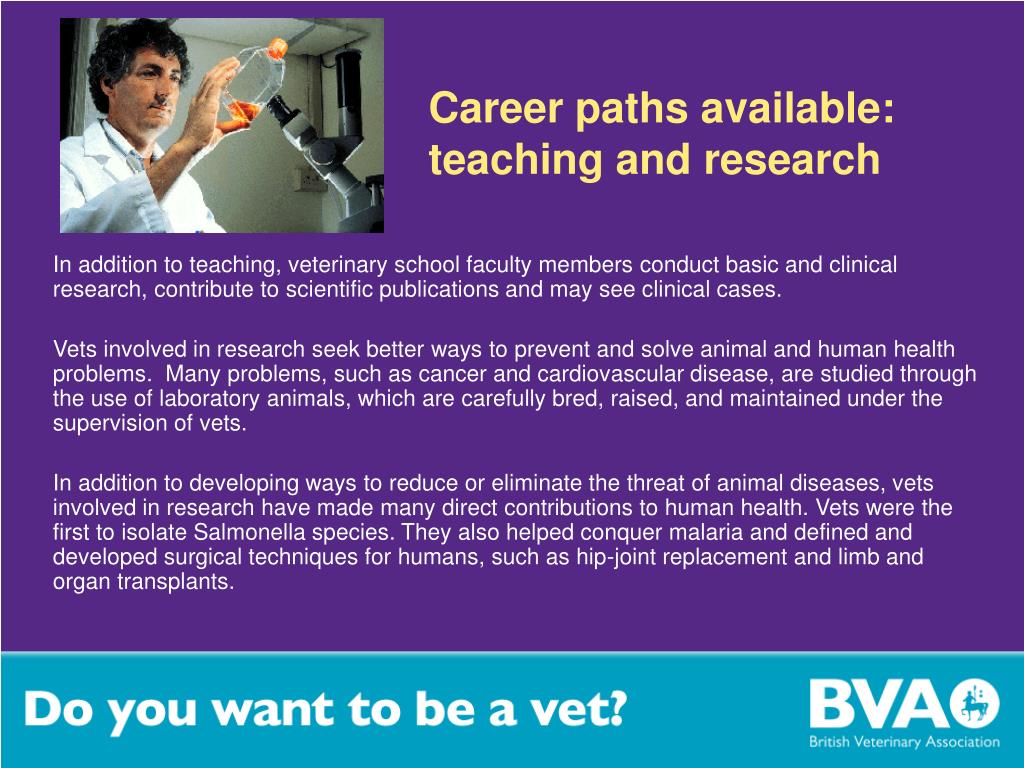 Career paths available: teaching and research

In addition to teaching, veterinary school faculty members conduct basic and clinical research, contribute to scientific publications and may see clinical cases.

Vets involved in research seek better ways to prevent and solve animal and human health problems. Many problems, such as cancer and cardiovascular disease, are studied through the use of laboratory animals, which are carefully bred, raised, and maintained under the supervision of vets.

In addition to developing ways to reduce or eliminate the threat of animal diseases, vets involved in research have made many direct contributions to human health. Vets were the first to isolate Salmonella species. They also helped conquer malaria and defined and developed surgical techniques for humans, such as hip-joint replacement and limb and organ transplants.

Do you want to be a vet?

BVA
British Veterinary Association